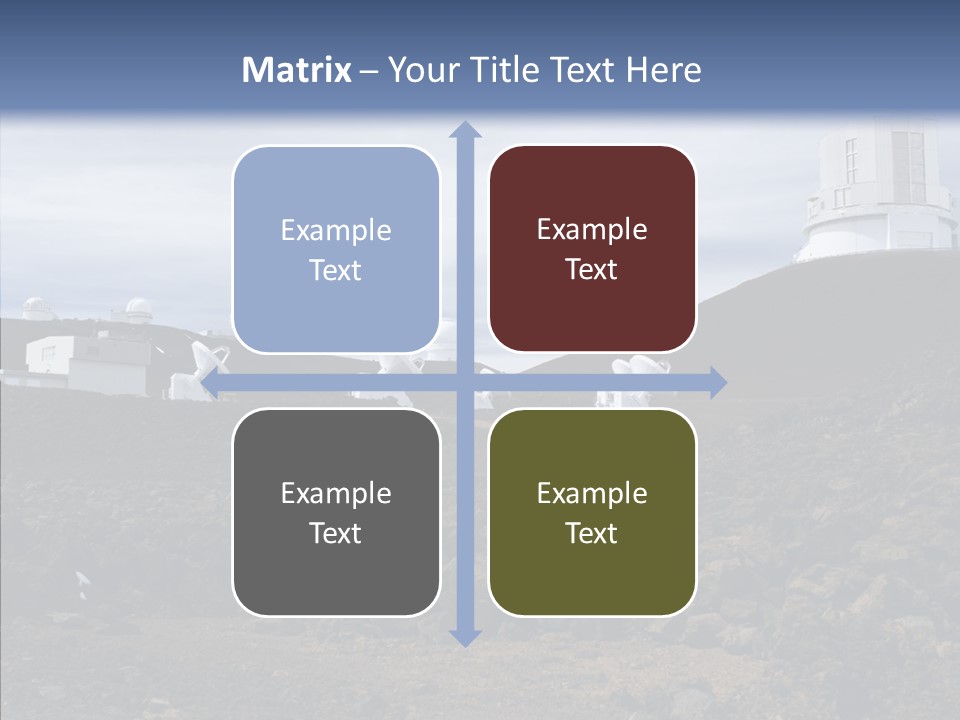 Matrix – Your Title Text Here

Example Text

Example Text

Example Text

Example Text